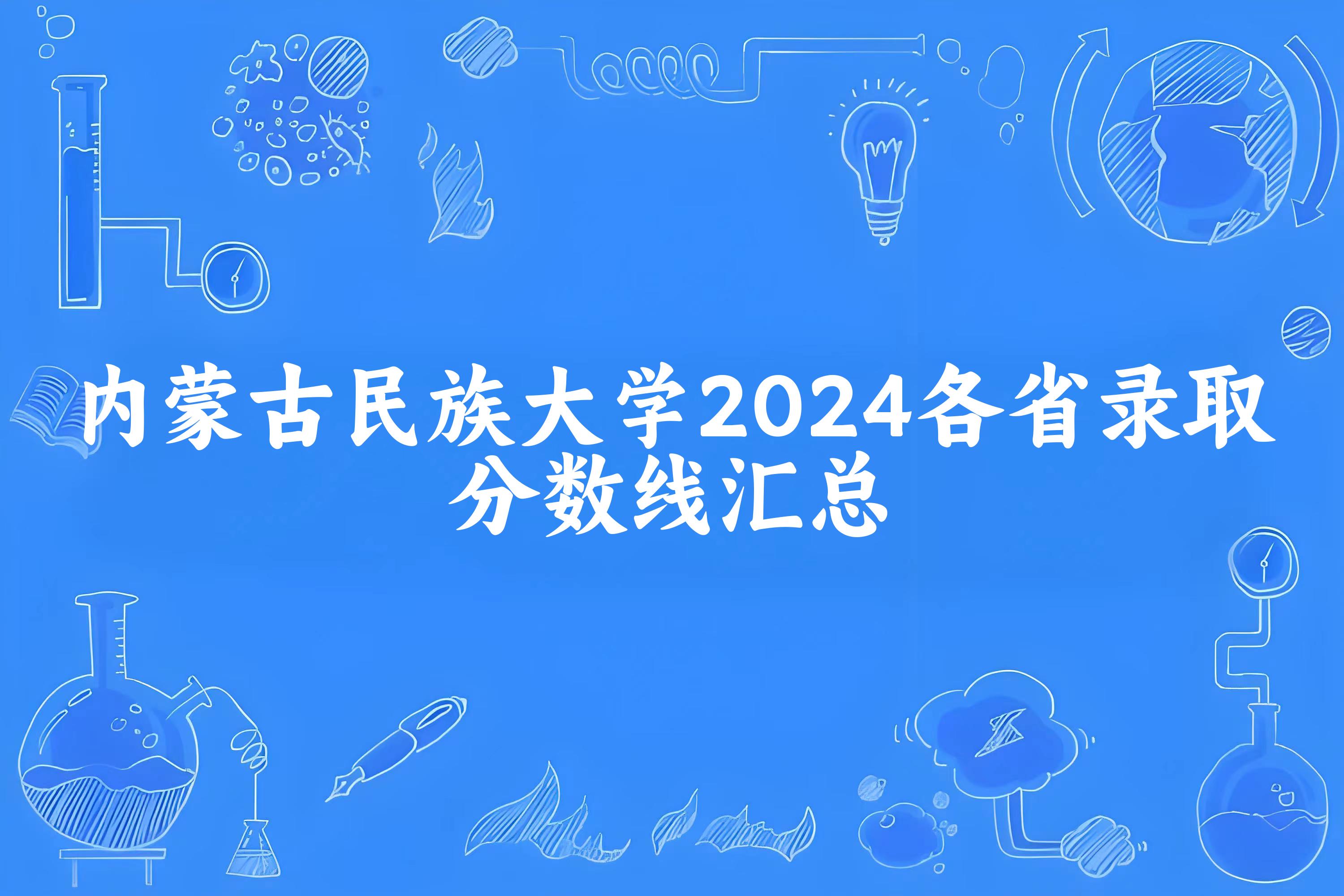 内蒙古民族大学2024各省录取分数线汇总